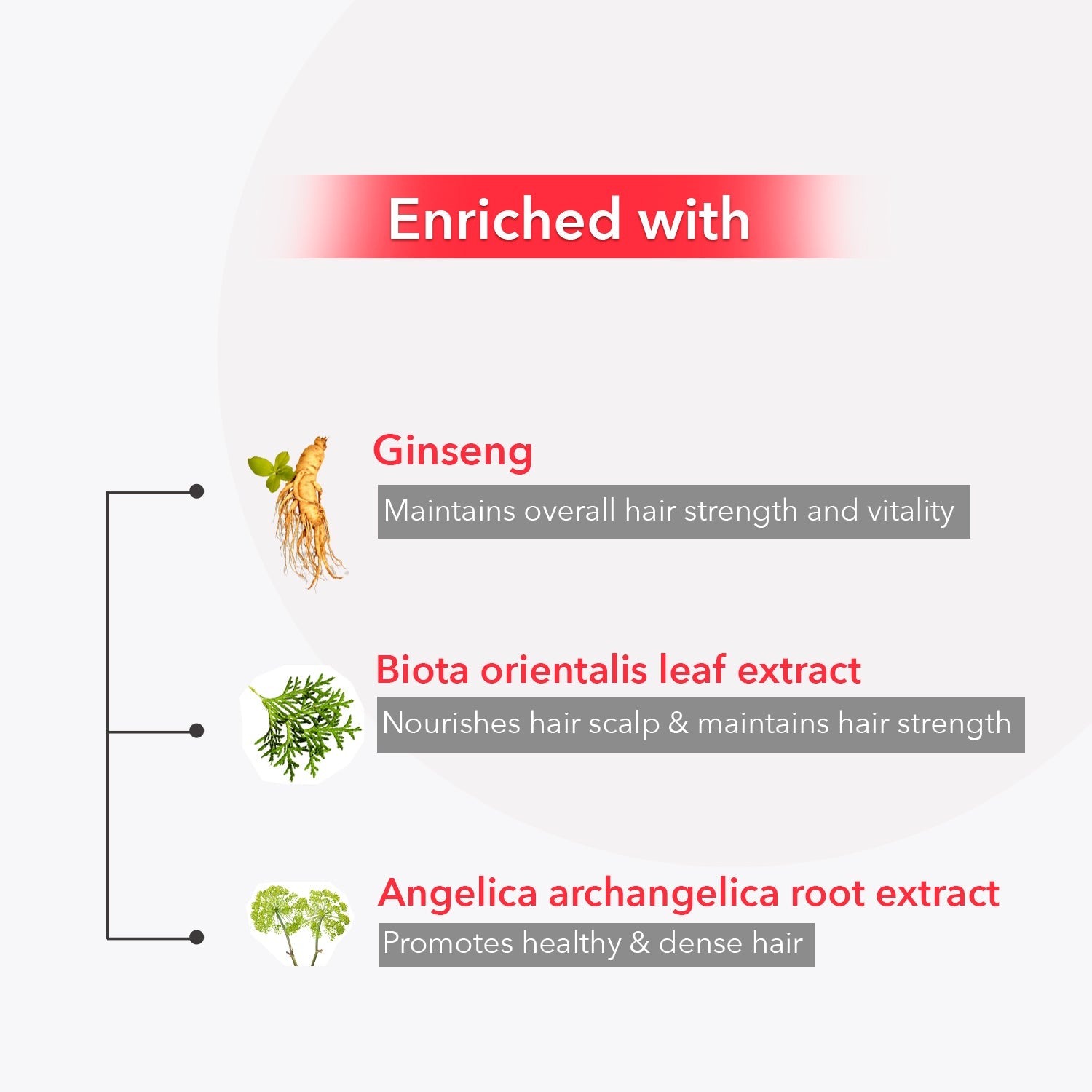 Enriched with

Ginseng

Maintains overall hair strength and vitality

Biota orientalis leaf extract

Nourishes hair scalp & maintains hair strength

Angelica archangelica root extract

Promotes healthy & dense hair